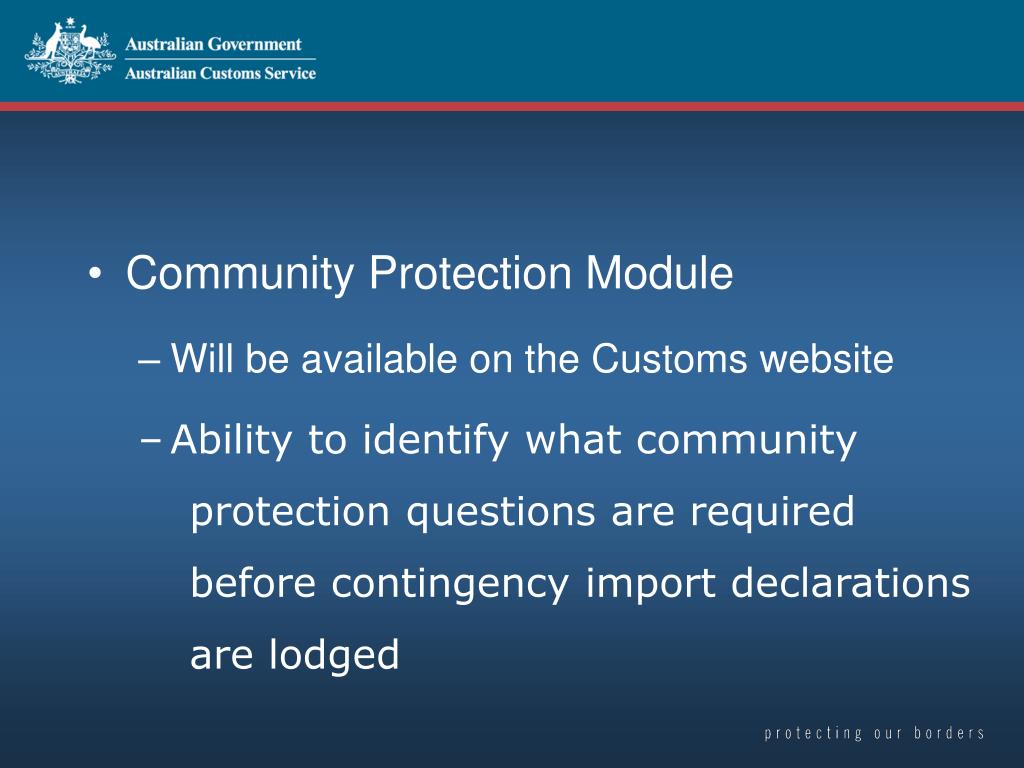 Australian Government
Australian Customs Service

• Community Protection Module

– Will be available on the Customs website

– Ability to identify what community protection questions are required before contingency import declarations are lodged

protecting our borders